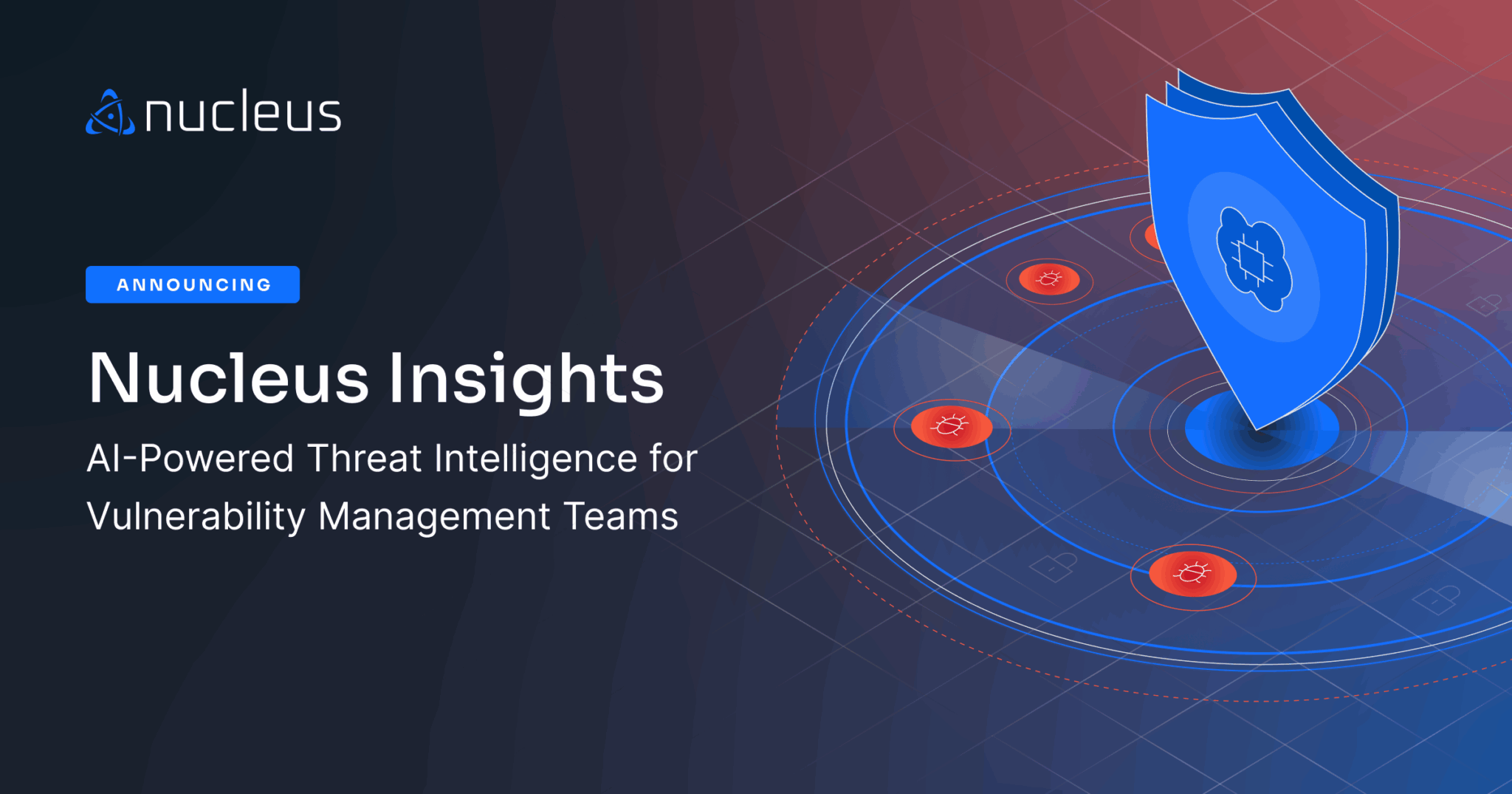 nucleus

ANNOUNCING

Nucleus Insights

AI-Powered Threat Intelligence for Vulnerability Management Teams